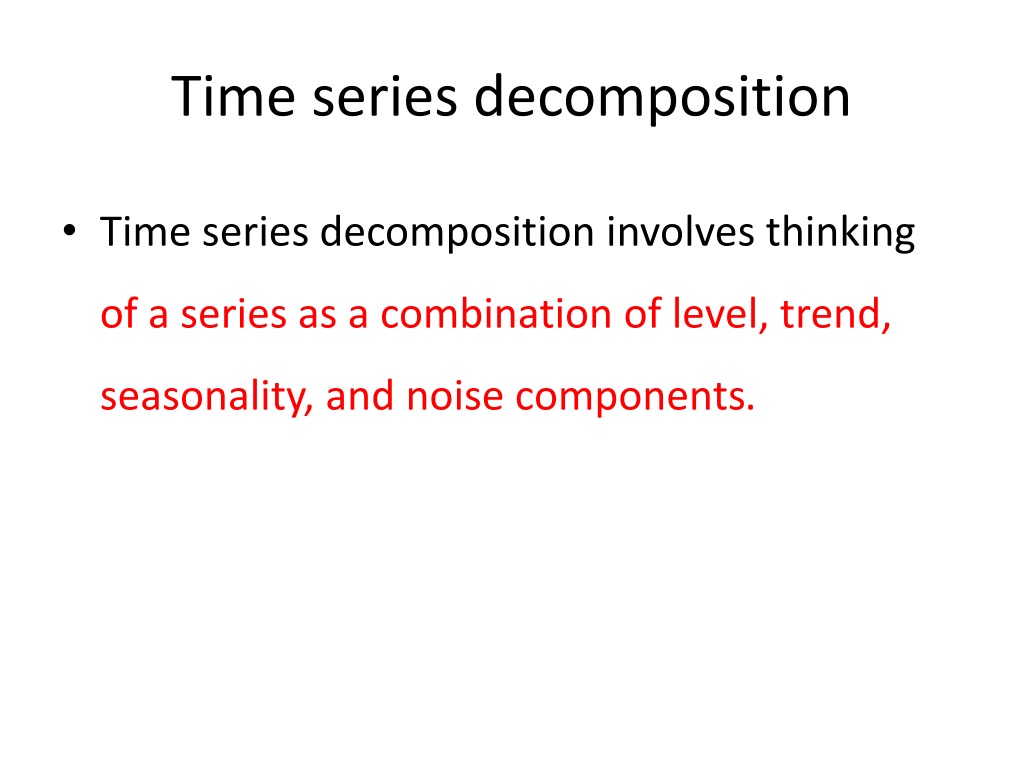 Time series decomposition

• Time series decomposition involves thinking of a series as a combination of level, trend, seasonality, and noise components.